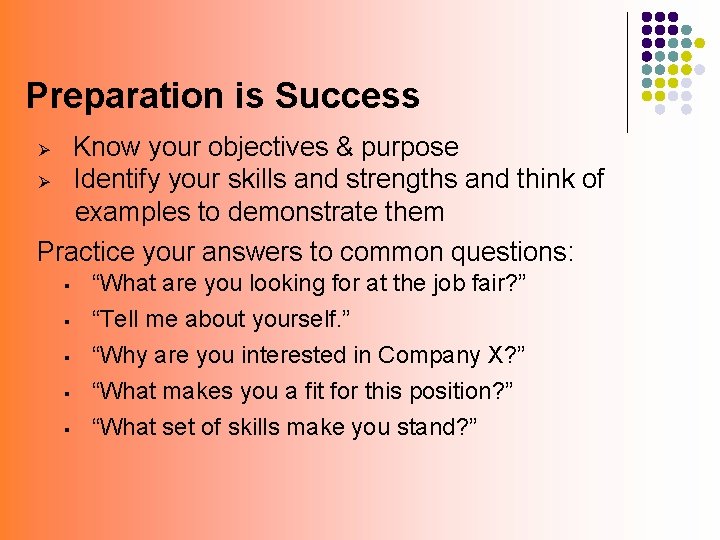 Preparation is Success

➢ Know your objectives & purpose
➢ Identify your skills and strengths and think of examples to demonstrate them

Practice your answers to common questions:
▪ “What are you looking for at the job fair?”
▪ “Tell me about yourself.”
▪ “Why are you interested in Company X?”
▪ “What makes you a fit for this position?”
▪ “What set of skills make you stand?”